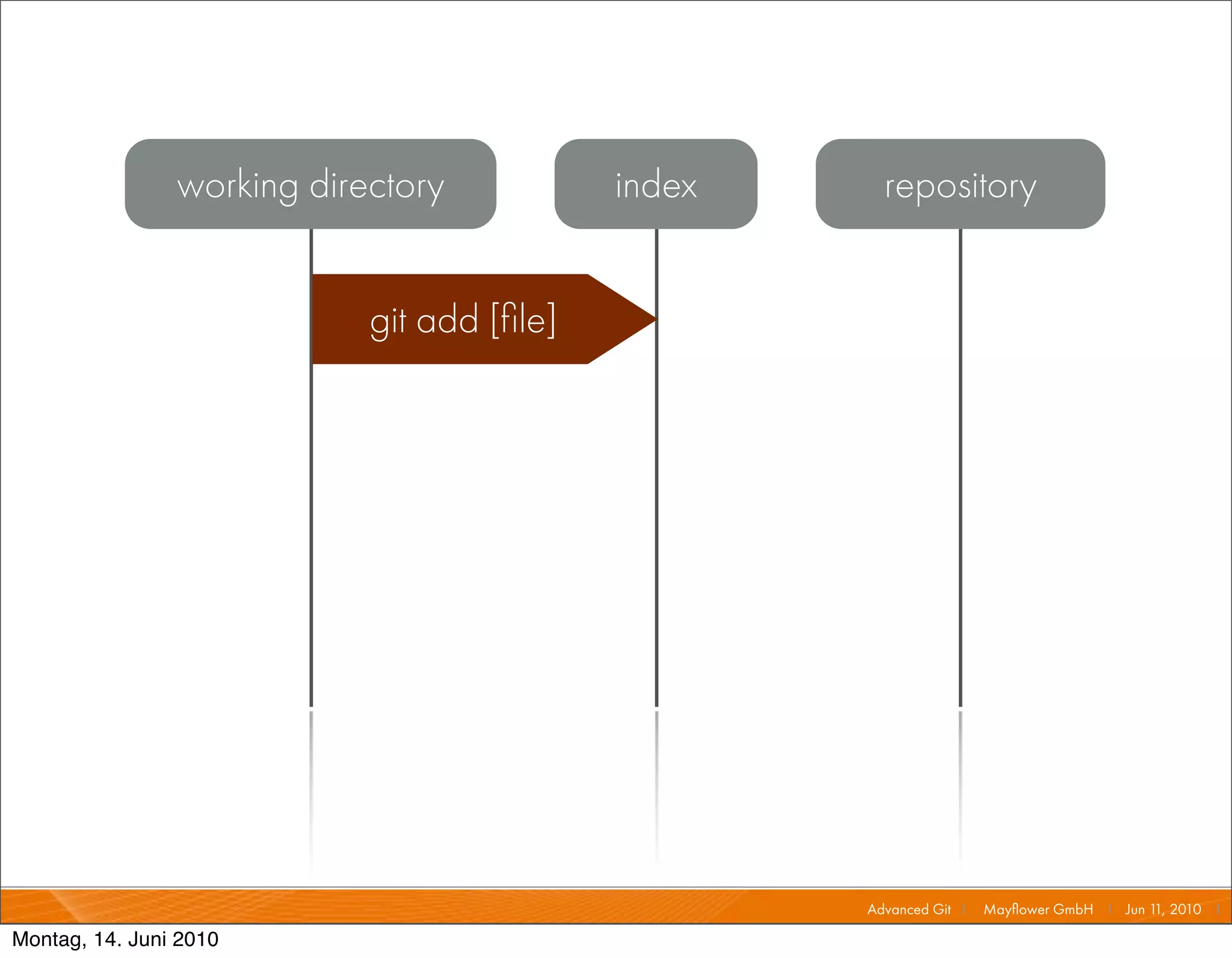 working directory

index

repository

git add [file]

Advanced Git | Mayflower GmbH | Jun 11, 2010 |

Montag, 14. Juni 2010